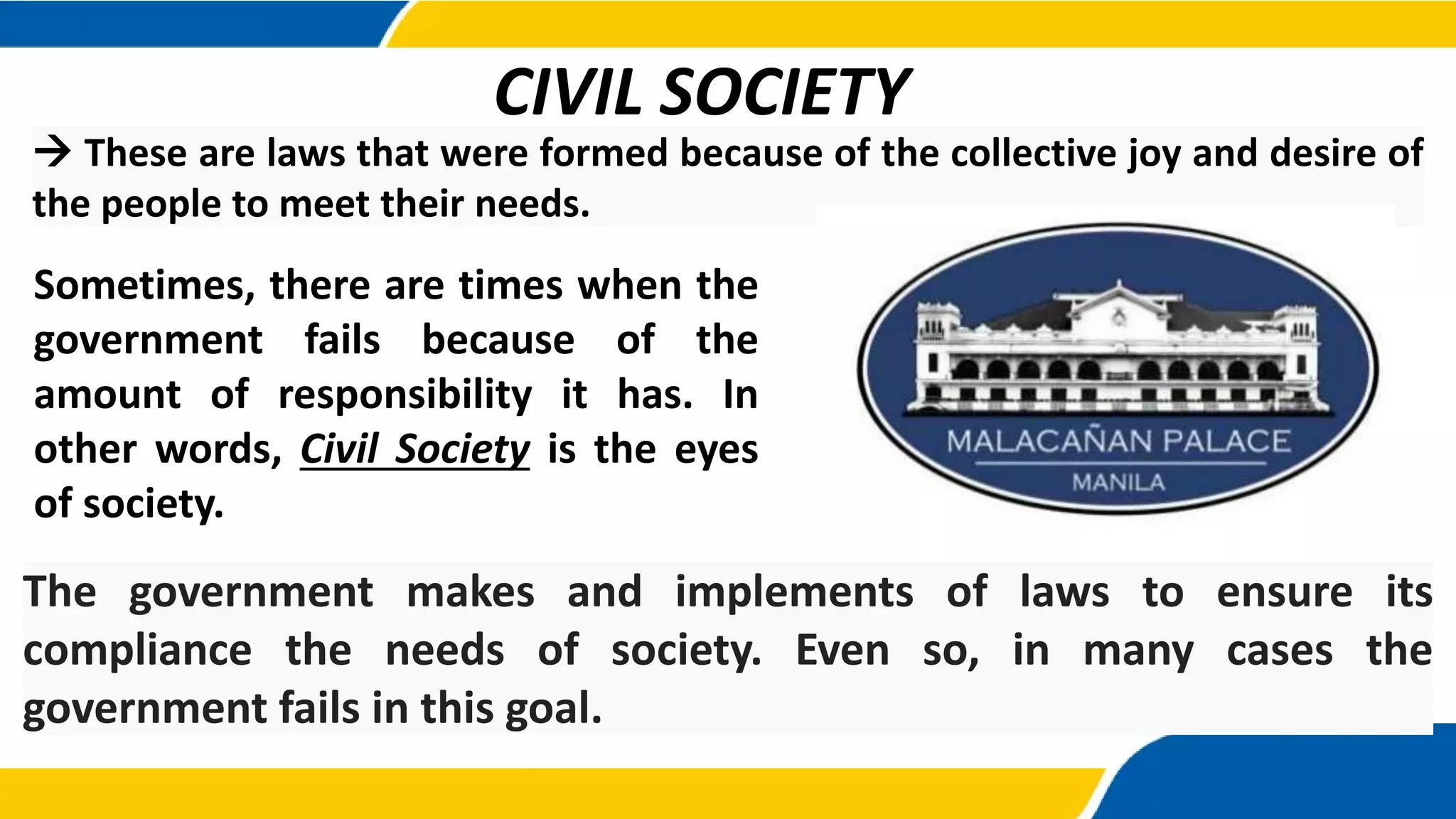 CIVIL SOCIETY

→ These are laws that were formed because of the collective joy and desire of the people to meet their needs.

Sometimes, there are times when the government fails because of the amount of responsibility it has. In other words, Civil Society is the eyes of society.

MALACAÑAN PALACE
MANILA

The government makes and implements of laws to ensure its compliance the needs of society. Even so, in many cases the government fails in this goal.